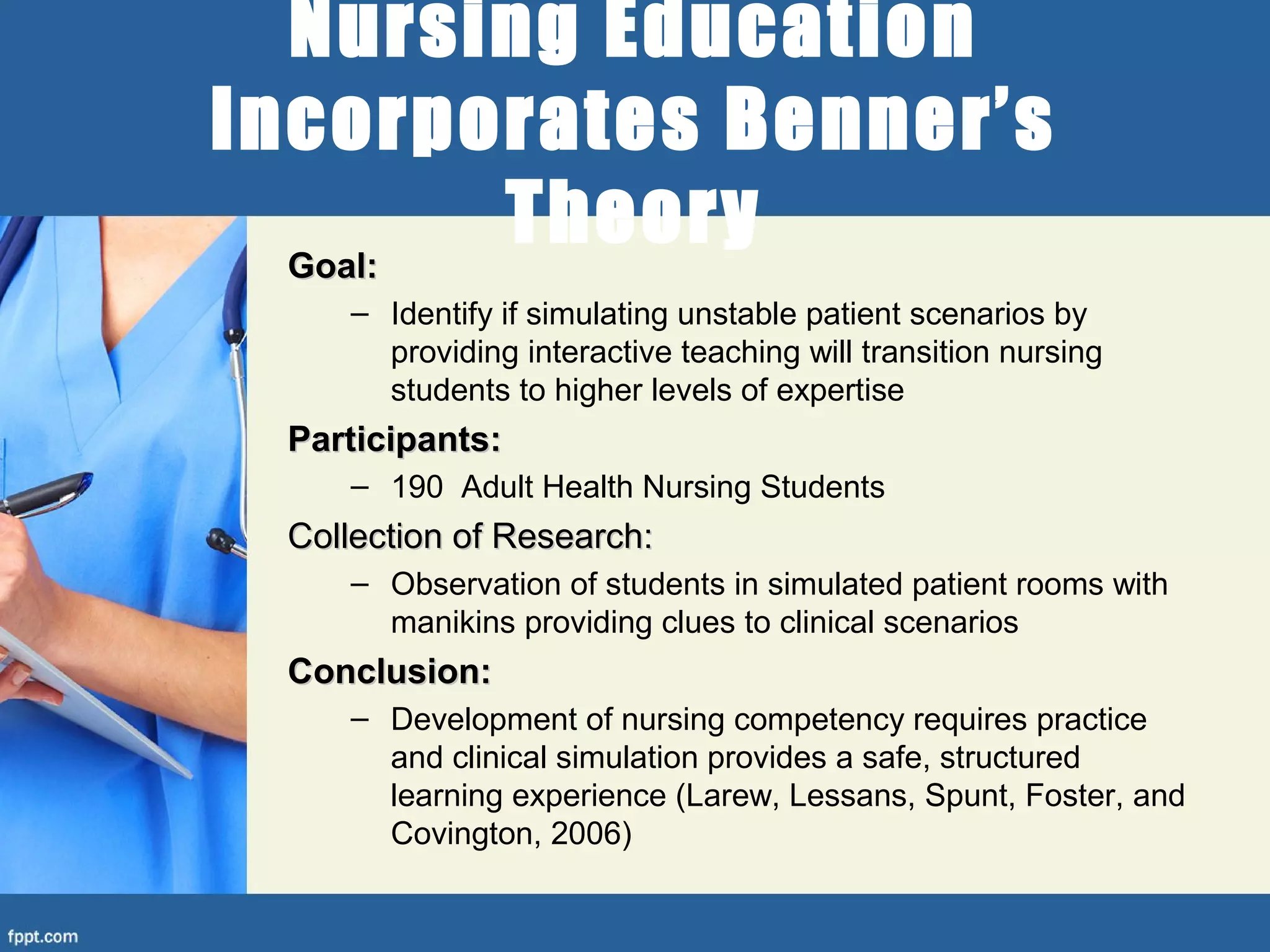 Nursing Education Incorporates Benner's Theory

Goal:

– Identify if simulating unstable patient scenarios by providing interactive teaching will transition nursing students to higher levels of expertise

Participants:

– 190  Adult Health Nursing Students

Collection of Research:

– Observation of students in simulated patient rooms with manikins providing clues to clinical scenarios

Conclusion:

– Development of nursing competency requires practice and clinical simulation provides a safe, structured learning experience (Larew, Lessans, Spunt, Foster, and Covington, 2006)

fppt.com